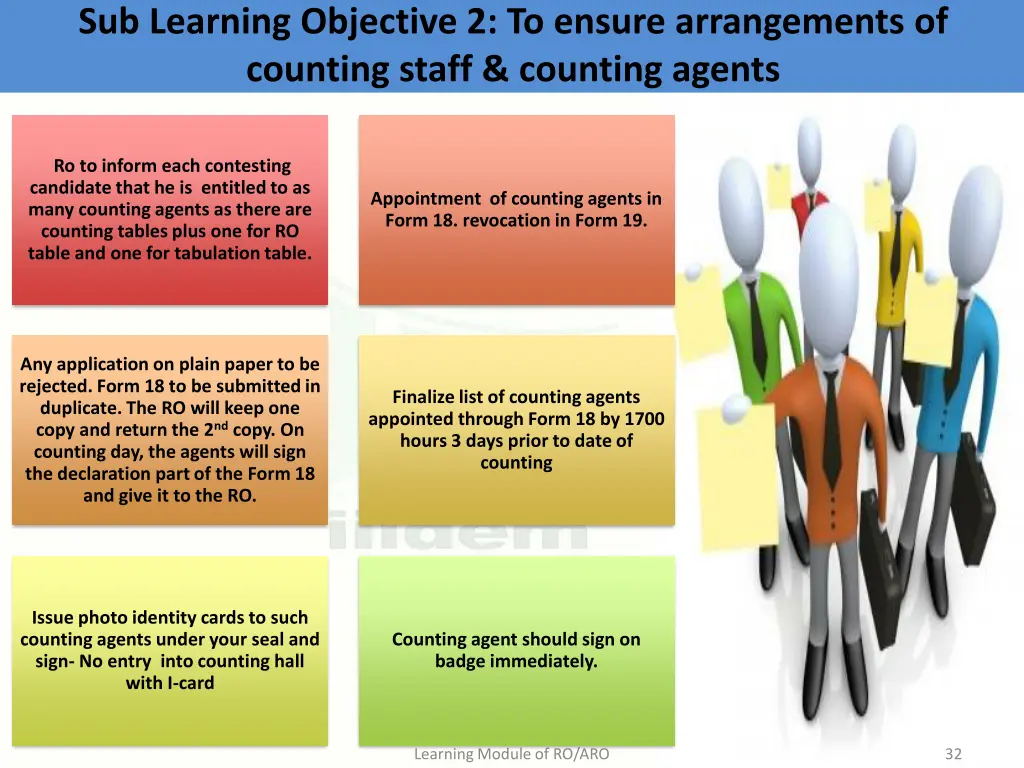 Sub Learning Objective 2: To ensure arrangements of counting staff & counting agents

Ro to inform each contesting candidate that he is entitled to as many counting agents as there are counting tables plus one for RO table and one for tabulation table.

Appointment of counting agents in Form 18. revocation in Form 19.

Any application on plain paper to be rejected. Form 18 to be submitted in duplicate. The RO will keep one copy and return the 2$^{nd}$ copy. On counting day, the agents will sign the declaration part of the Form 18 and give it to the RO.

Finalize list of counting agents appointed through Form 18 by 1700 hours 3 days prior to date of counting

Issue photo identity cards to such counting agents under your seal and sign- No entry into counting hall with I-card

Counting agent should sign on badge immediately.

Learning Module of RO/ARO

32